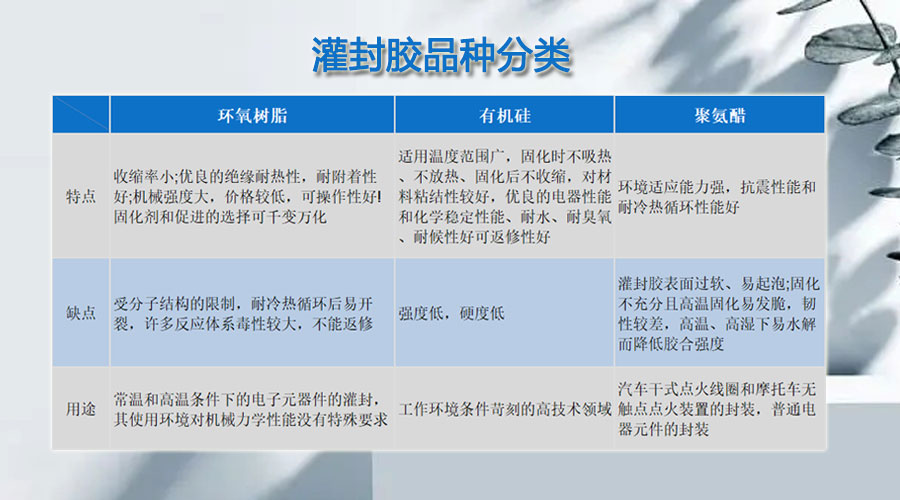 灌封胶品种分类

|  | 环氧树脂 | 有机硅 | 聚氨酯 |
|---|---|---|---|
| 特点 | 收缩率小;优良的绝缘耐热性，耐附着性好;机械强度大，价格较低，可操作性好!固化剂和促进的选择可千变万化 | 适用温度范围广，固化时不吸热、不放热、固化后不收缩，对材料粘结性较好，优良的电器性能和化学稳定性能、耐水、耐臭氧、耐候性好可返修性好 | 环境适应能力强，抗震性能和耐冷热循环性能好 |
| 缺点 | 受分子结构的限制，耐冷热循环后易开裂，许多反应体系毒性较大，不能返修 | 强度低，硬度低 | 灌封胶表面过软、易起泡;固化不充分且高温固化易发脆，韧性较差，高温、高湿下易水解而降低胶合强度 |
| 用途 | 常温和高温条件下的电子元器件的灌封，其使用环境对机械力学性能没有特殊要求 | 工作环境条件苛刻的高技术领域 | 汽车干式点火线圈和摩托车无触点点火装置的封装，普通电器元件的封装 |